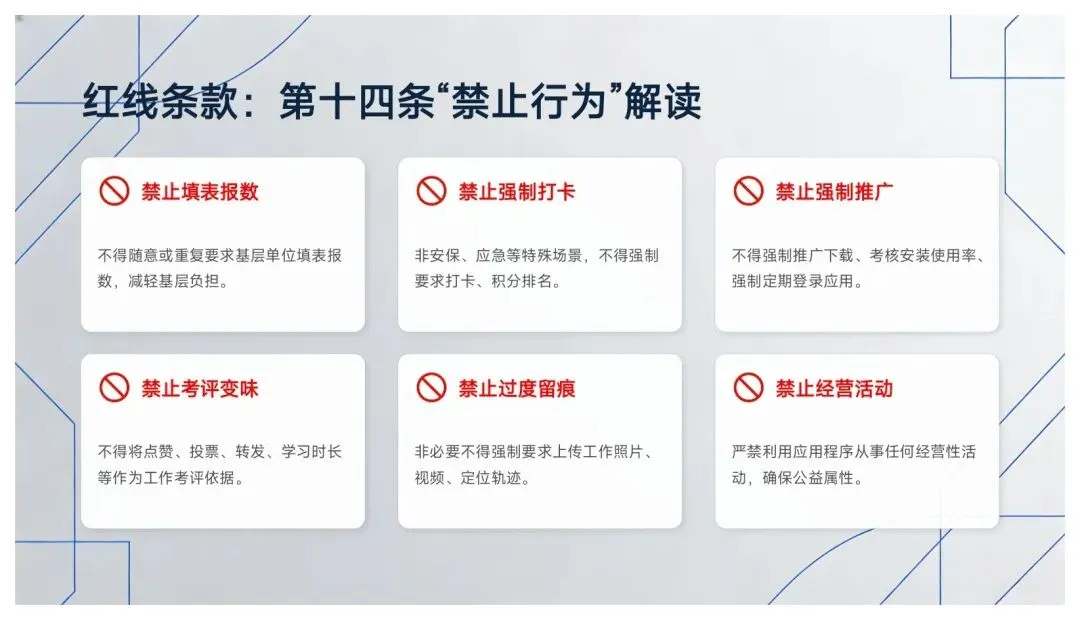 红线条款：第十四条“禁止行为”解读

禁止填表报数

不得随意或重复要求基层单位填表报数，减轻基层负担。

禁止强制打卡

非安保、应急等特殊场景，不得强制要求打卡、积分排名。

禁止强制推广

不得强制推广下载、考核安装使用率、强制定期登录应用。

禁止考评变味

不得将点赞、投票、转发、学习时长等作为工作考评依据。

禁止过度留痕

非必要不得强制要求上传工作照片、视频、定位轨迹。

禁止经营活动

严禁利用应用程序从事任何经营性活动，确保公益属性。